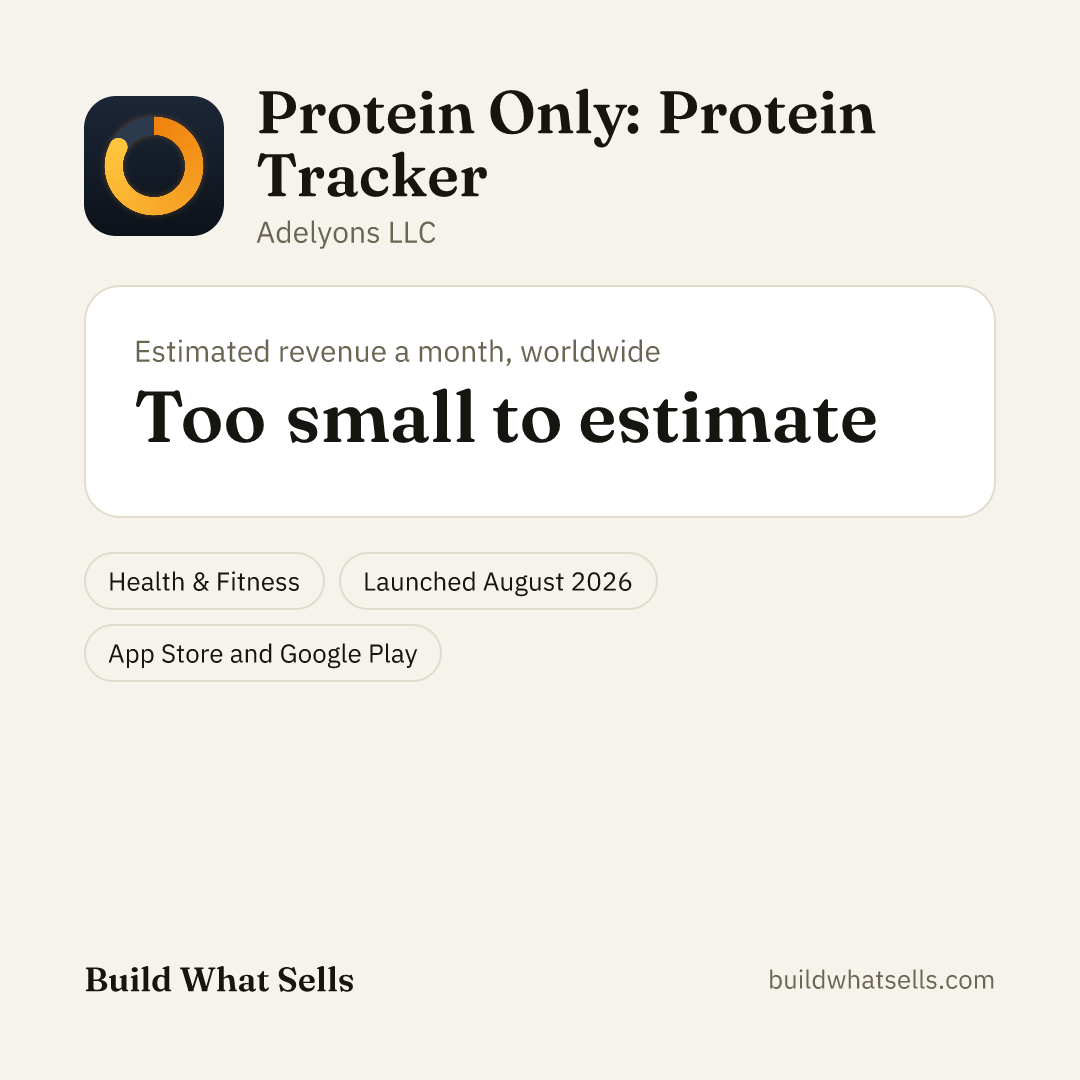 Protein Only: Protein Tracker

Adelyons LLC

Estimated revenue a month, worldwide

Too small to estimate

Health & Fitness

Launched August 2026

App Store and Google Play

Build What Sells

buildwhatsells.com